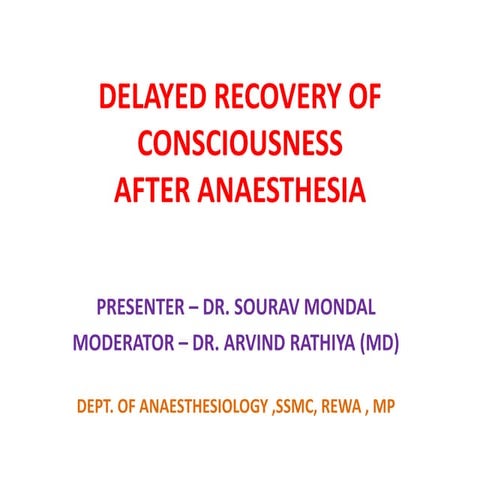 DELAYED RECOVERY OF CONSCIOUSNESS AFTER ANAESTHESIA

PRESENTER – DR. SOURAV MONDAL
MODERATOR – DR. ARVIND RATHIYA (MD)

DEPT. OF ANAESTHESIOLOGY ,SSMC, REWA , MP